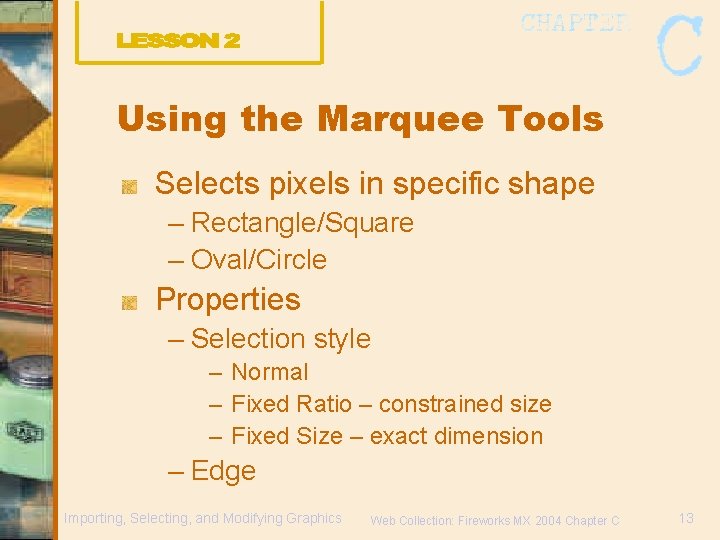 LESSON 2

CHAPTER C

Using the Marquee Tools

Selects pixels in specific shape
– Rectangle/Square
– Oval/Circle

Properties
– Selection style
– Normal
– Fixed Ratio – constrained size
– Fixed Size – exact dimension
– Edge

Importing, Selecting, and Modifying Graphics

Web Collection: Fireworks MX 2004 Chapter C

13